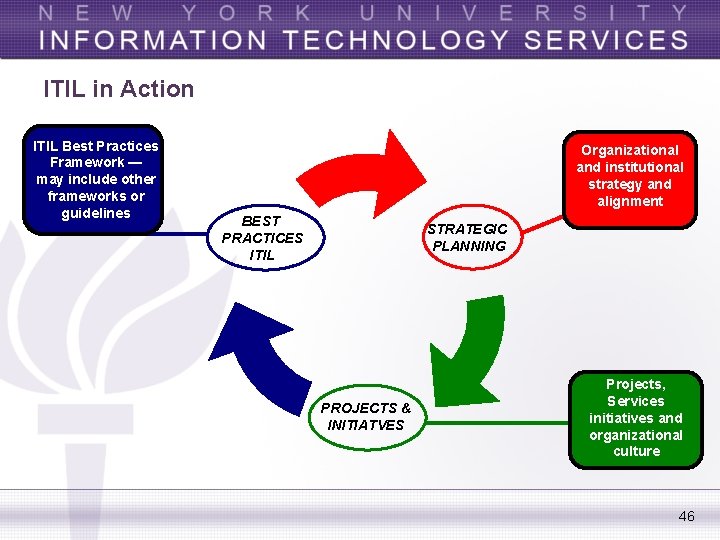 NEW YORK UNIVERSITY
INFORMATION TECHNOLOGY SERVICES

ITIL in Action

ITIL Best Practices Framework — may include other frameworks or guidelines

BEST PRACTICES ITIL

STRATEGIC PLANNING

Organizational and institutional strategy and alignment

PROJECTS & INITIATVES

Projects, Services initiatives and organizational culture

46